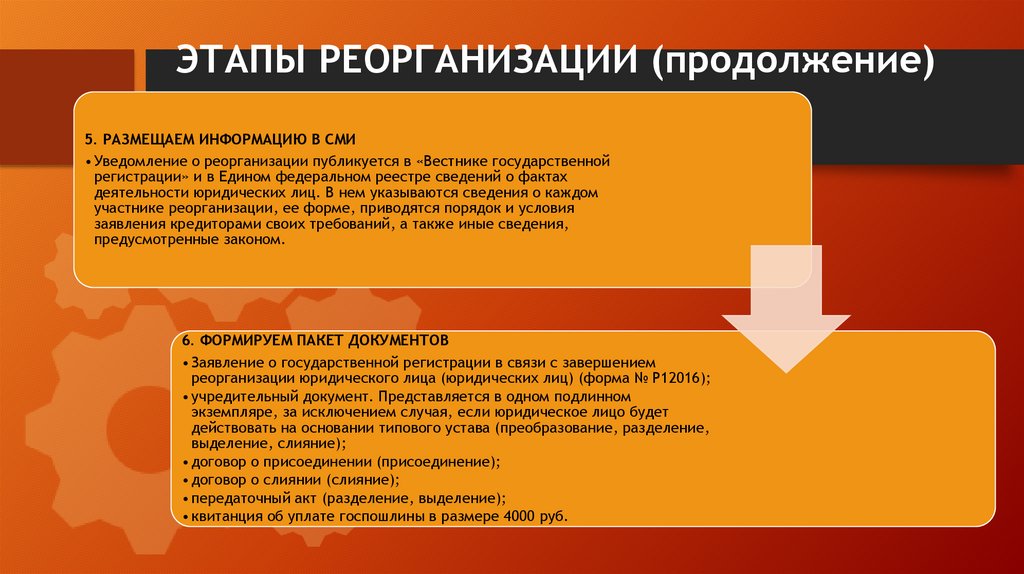 ЭТАПЫ РЕОРГАНИЗАЦИИ (продолжение)

5. РАЗМЕЩАЕМ ИНФОРМАЦИЮ В СМИ

• Уведомление о реорганизации публикуется в «Вестнике государственной регистрации» и в Едином федеральном реестре сведений о фактах деятельности юридических лиц. В нем указываются сведения о каждом участнике реорганизации, ее форме, приводятся порядок и условия заявления кредиторами своих требований, а также иные сведения, предусмотренные законом.

6. ФОРМИРУЕМ ПАКЕТ ДОКУМЕНТОВ

• Заявление о государственной регистрации в связи с завершением реорганизации юридического лица (юридических лиц) (форма № Р12016);
• учредительный документ. Представляется в одном подлинном экземпляре, за исключением случая, если юридическое лицо будет действовать на основании типового устава (преобразование, разделение, выделение, слияние);
• договор о присоединении (присоединение);
• договор о слиянии (слияние);
• передаточный акт (разделение, выделение);
• квитанция об уплате госпошлины в размере 4000 руб.